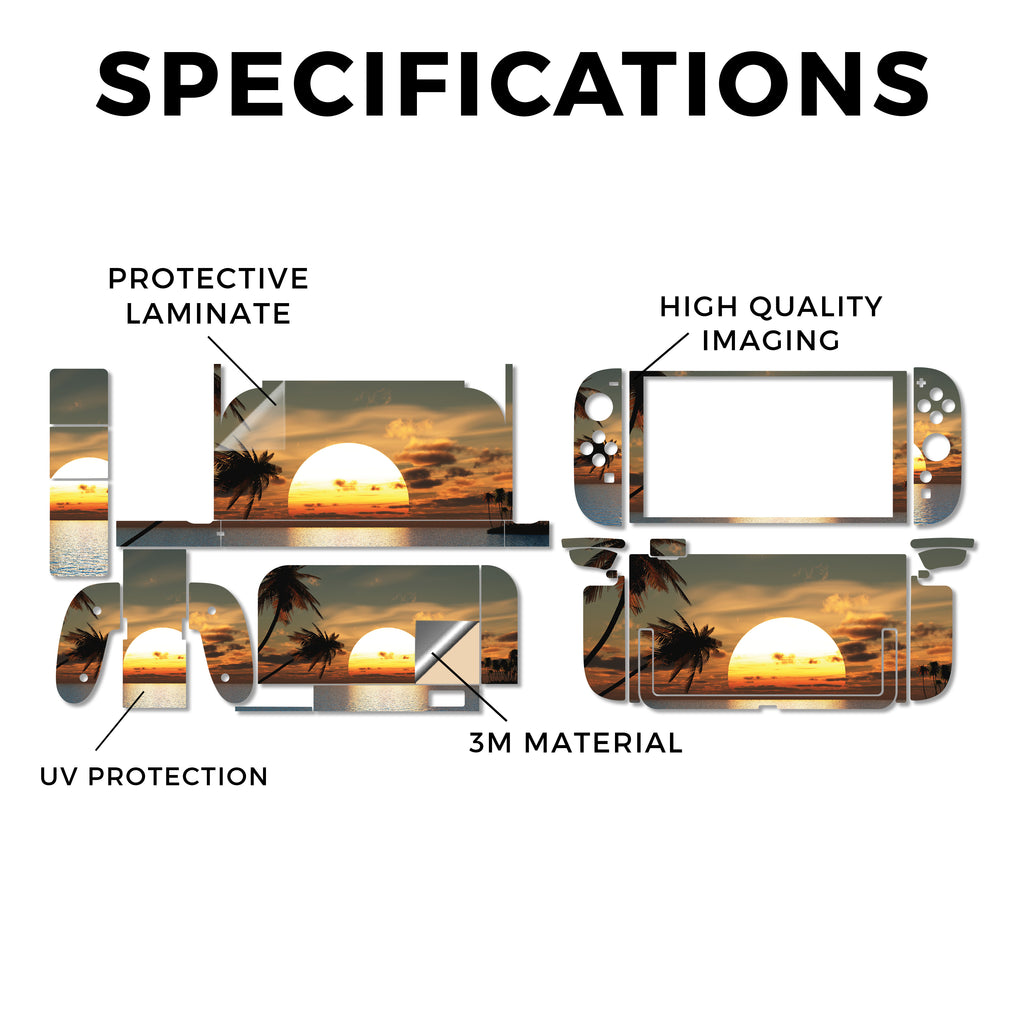 SPECIFICATIONS

PROTECTIVE LAMINATE

HIGH QUALITY IMAGING

UV PROTECTION

3M MATERIAL